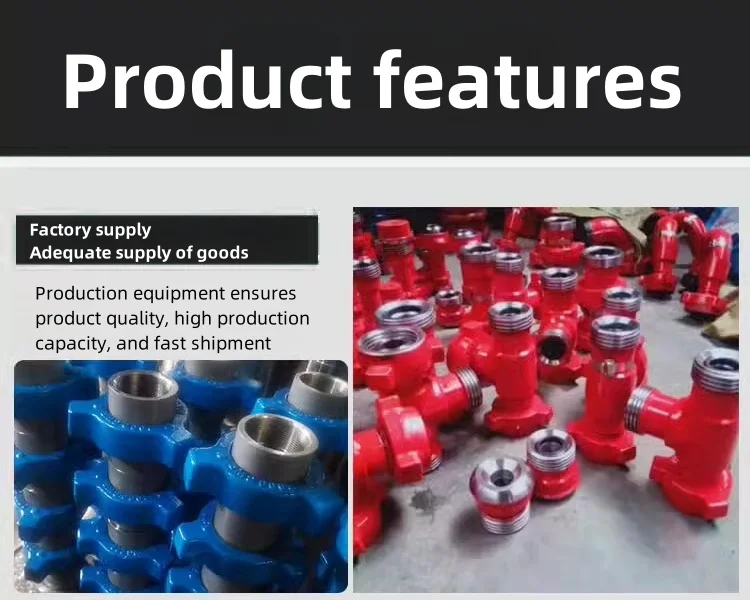 Product features

Factory supply
Adequate supply of goods

Production equipment ensures product quality, high production capacity, and fast shipment